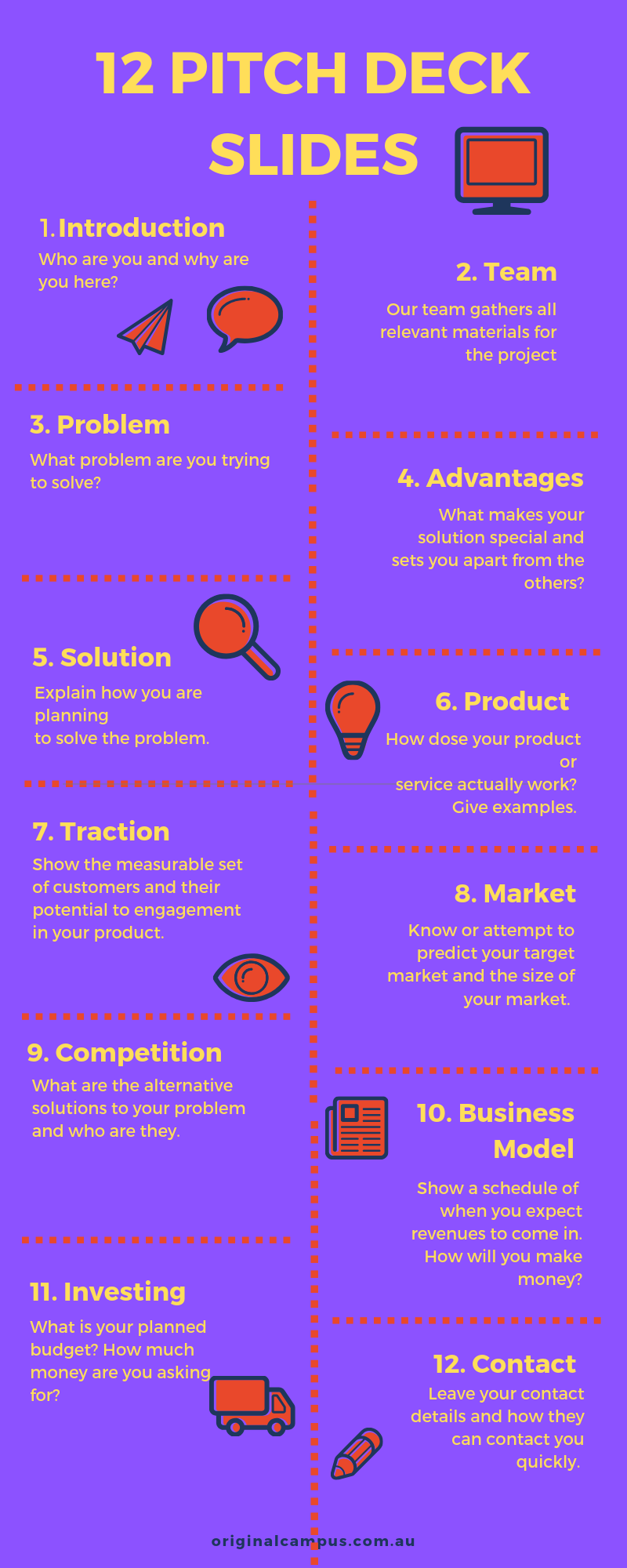 12 PITCH DECK SLIDES

1. Introduction
Who are you and why are you here?

2. Team
Our team gathers all relevant materials for the project

3. Problem
What problem are you trying to solve?

4. Advantages
What makes your solution special and sets you apart from the others?

5. Solution
Explain how you are planning
to solve the problem.

6. Product
How dose your product or
service actually work? Give examples.

7. Traction
Show the measurable set of customers and their potential to engagement in your product.

8. Market
Know or attempt to predict your target market and the size of your market.

9. Competition
What are the alternative solutions to your problem and who are they.

10. Business Model
Show a schedule of when you expect revenues to come in. How will you make money?

11. Investing
What is your planned budget? How much money are you asking for?

12. Contact
Leave your contact details and how they can contact you quickly.

originalcampus.com.au